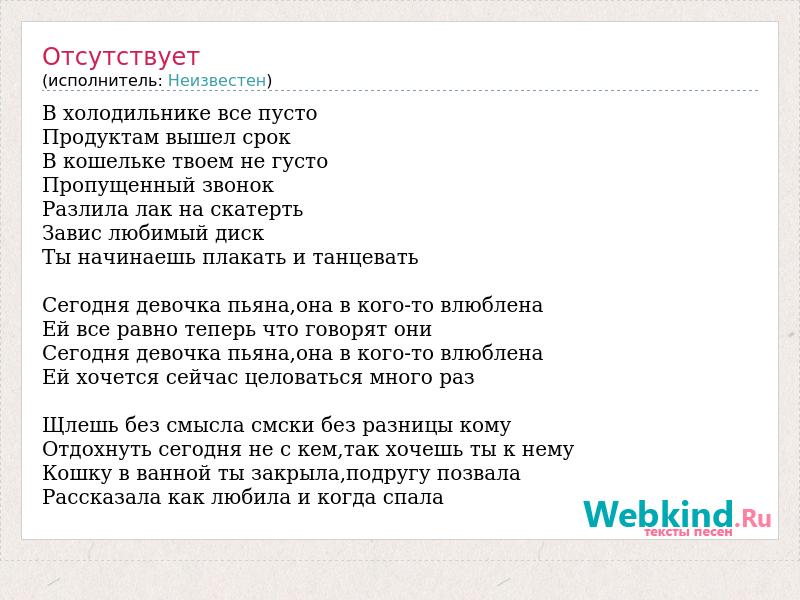 Отсутствует
(исполнитель: Неизвестен)

В холодильнике все пусто
Продуктам вышел срок
В кошельке твоем не густо
Пропущенный звонок
Разлила лак на скатерть
Завис любимый диск
Ты начинаешь плакать и танцевать

Сегодня девочка пьяна,она в кого-то влюблена
Ей все равно теперь что говорят они
Сегодня девочка пьяна,она в кого-то влюблена
Ей хочется сейчас целоваться много раз

Щлешь без смысла смски без разницы кому
Отдохнуть сегодня не с кем,так хочешь ты к нему
Кошку в ванной ты закрыла,подругу позвала
Рассказала как любила и когда спала

Webkind.Ru
тексты песен